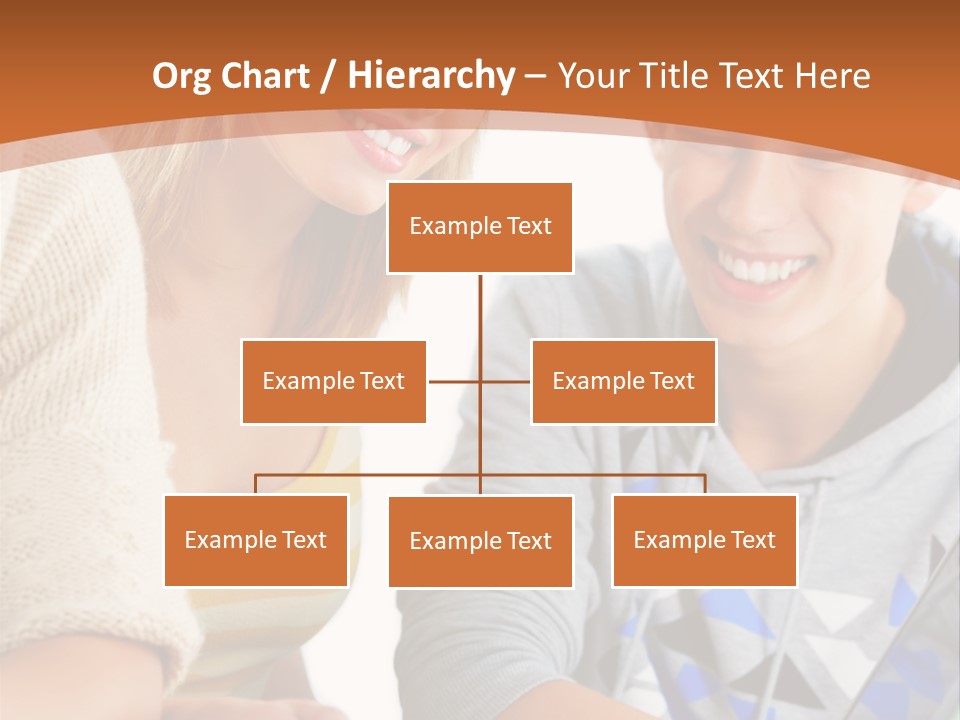 Org Chart / Hierarchy – Your Title Text Here

Example Text

Example Text

Example Text

Example Text

Example Text

Example Text